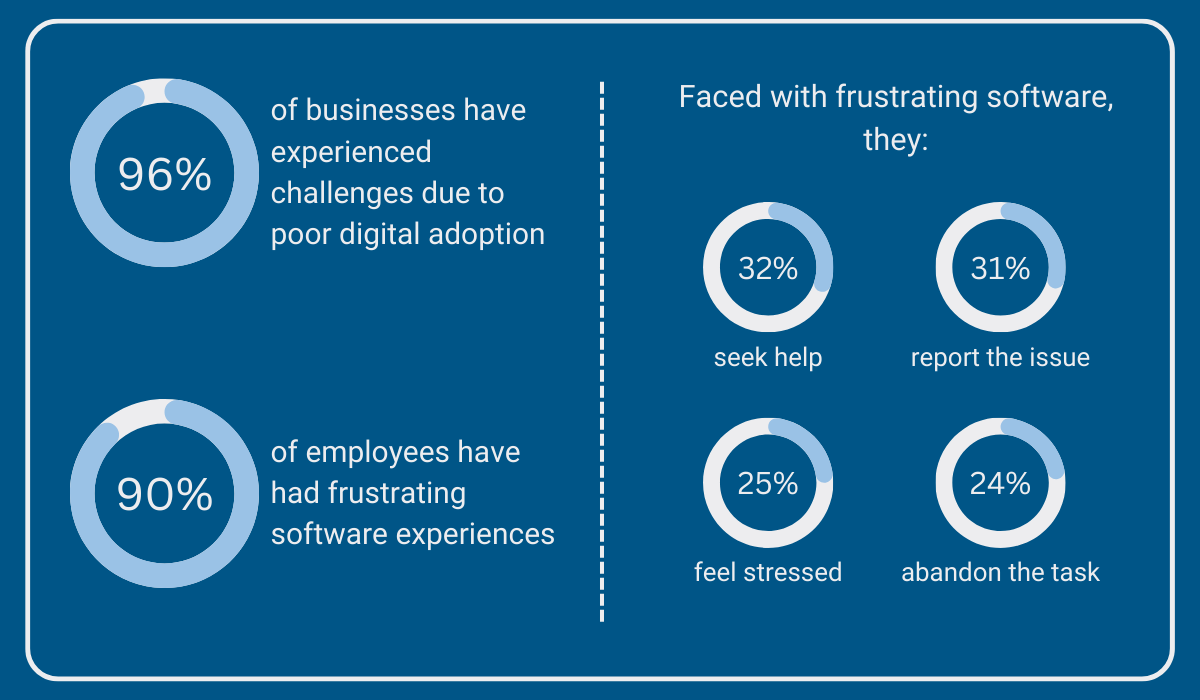 96%

of businesses have experienced challenges due to poor digital adoption

90%

of employees have had frustrating software experiences

Faced with frustrating software, they:

32%

seek help

31%

report the issue

25%

feel stressed

24%

abandon the task